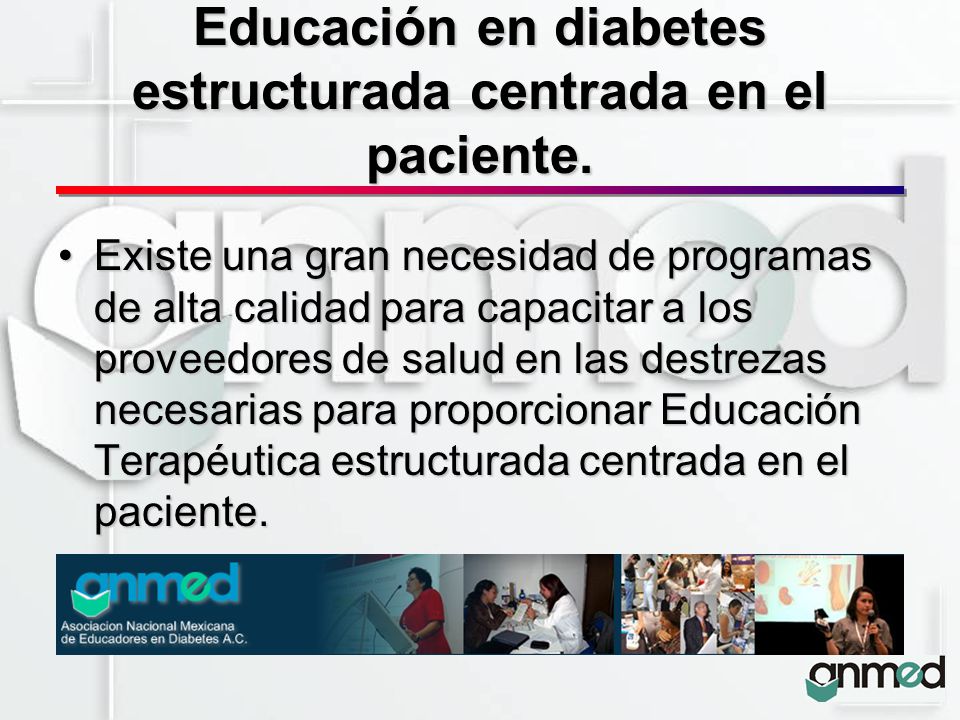 Educación en diabetes estructurada centrada en el paciente.

• Existe una gran necesidad de programas de alta calidad para capacitar a los proveedores de salud en las destrezas necesarias para proporcionar Educación Terapéutica estructurada centrada en el paciente.

anmed
Asociacion Nacional Mexicana de Educadores en Diabetes A.C.

anmed